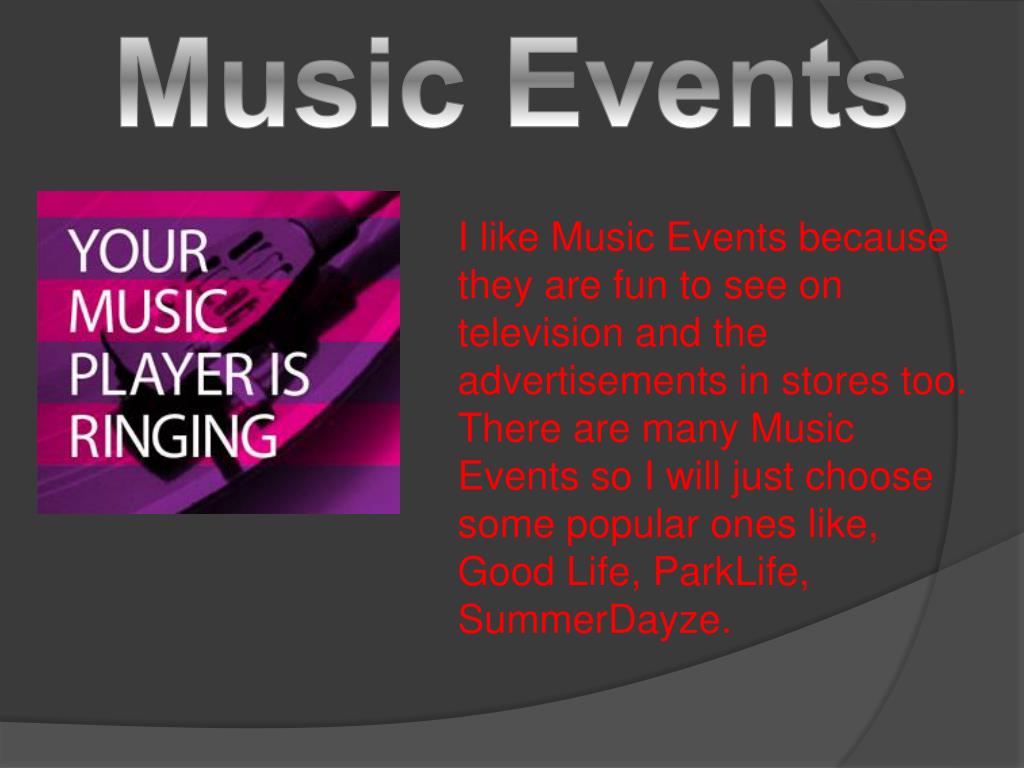 Music Events

YOUR MUSIC PLAYER IS RINGING

I like Music Events because they are fun to see on television and the advertisements in stores too. There are many Music Events so I will just choose some popular ones like, Good Life, ParkLife, SummerDayze.